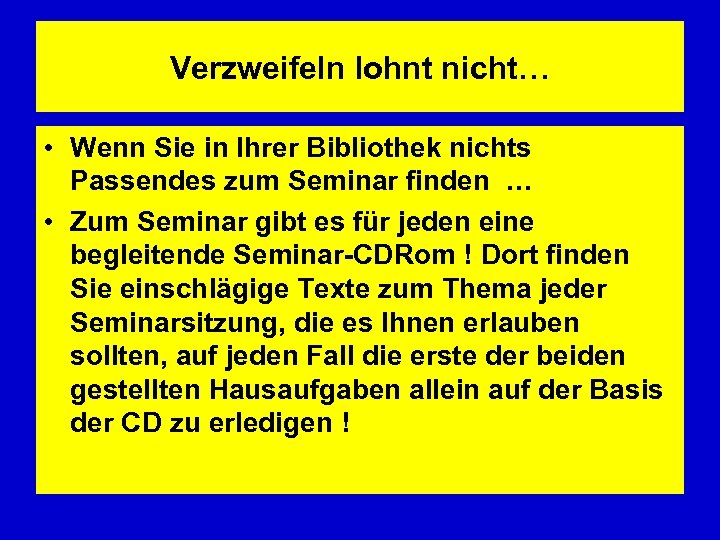 Verzweifeln lohnt nicht…

• Wenn Sie in Ihrer Bibliothek nichts Passendes zum Seminar finden …

• Zum Seminar gibt es für jeden eine begleitende Seminar-CDRom ! Dort finden Sie einschlägige Texte zum Thema jeder Seminarsitzung, die es Ihnen erlauben sollten, auf jeden Fall die erste der beiden gestellten Hausaufgaben allein auf der Basis der CD zu erledigen !